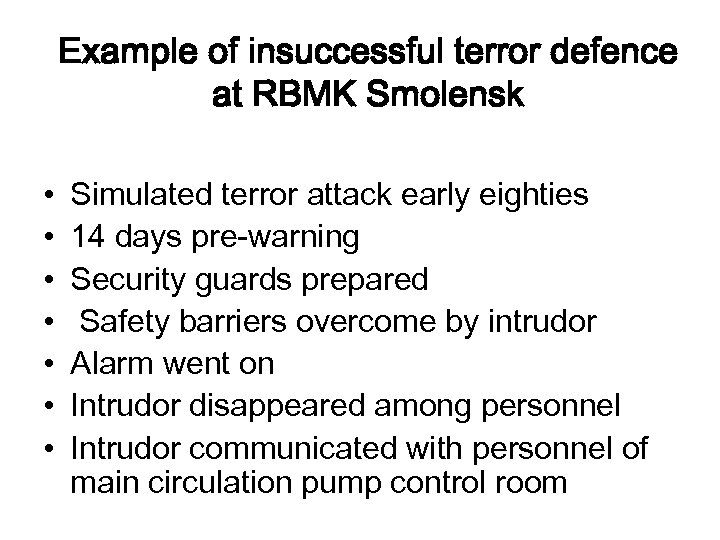 Example of insuccessful terror defence at RBMK Smolensk

• Simulated terror attack early eighties
• 14 days pre-warning
• Security guards prepared
• Safety barriers overcome by intrudor
• Alarm went on
• Intrudor disappeared among personnel
• Intrudor communicated with personnel of main circulation pump control room